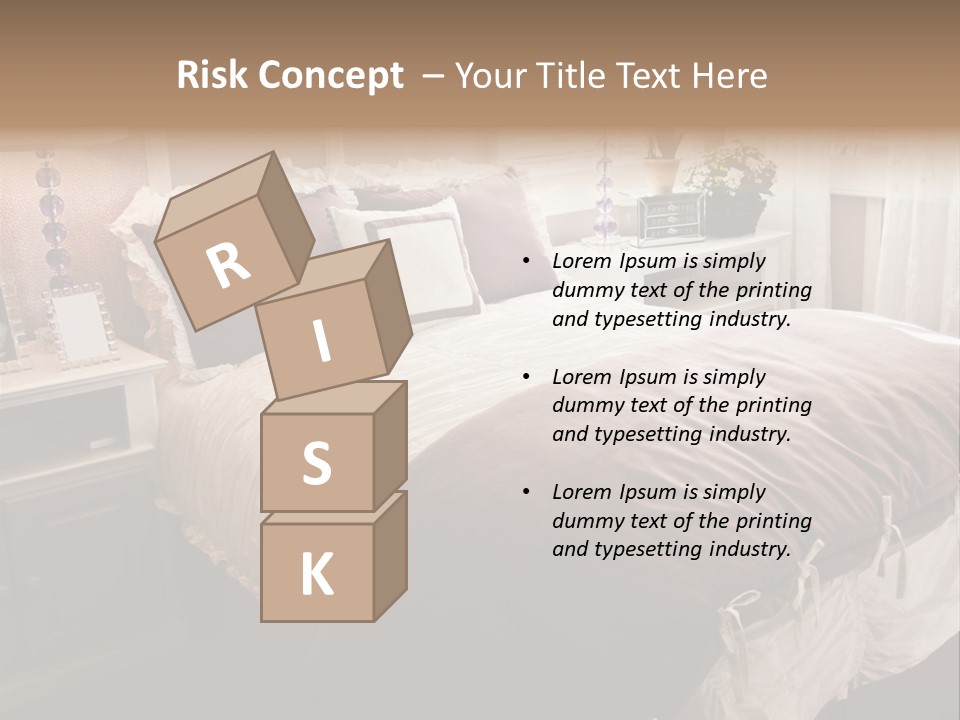 Risk Concept – Your Title Text Here

R
I
S
K

• Lorem Ipsum is simply dummy text of the printing and typesetting industry.

• Lorem Ipsum is simply dummy text of the printing and typesetting industry.

• Lorem Ipsum is simply dummy text of the printing and typesetting industry.